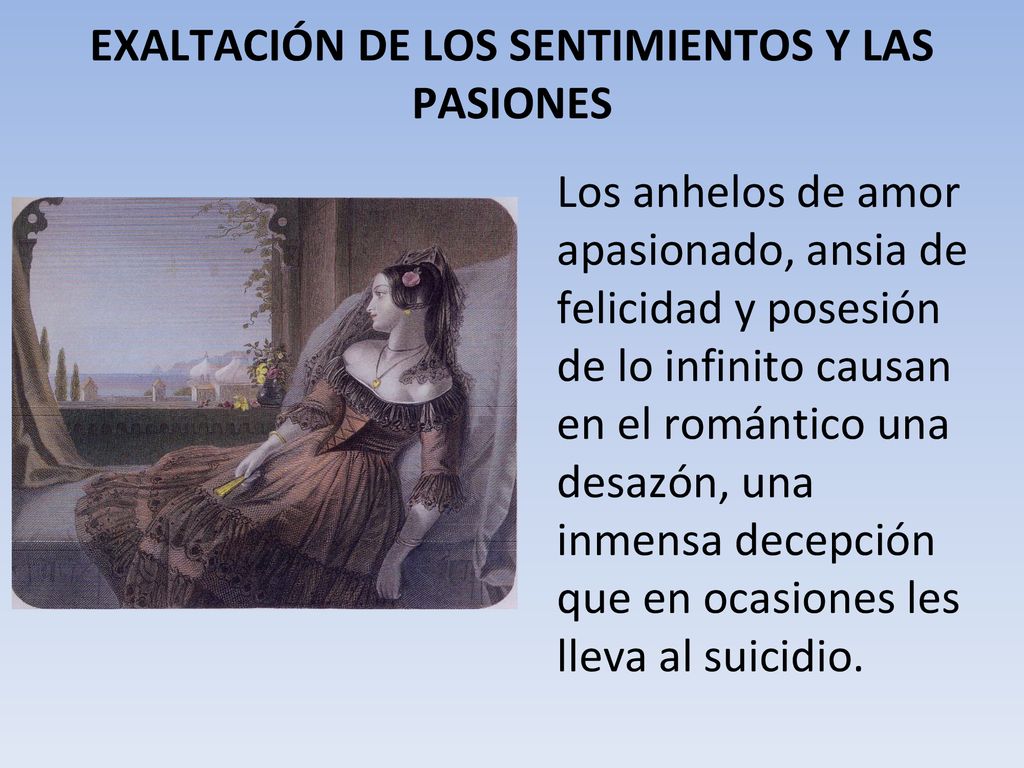 EXALTACIÓN DE LOS SENTIMIENTOS Y LAS PASIONES

Los anhelos de amor apasionado, ansia de felicidad y posesión de lo infinito causan en el romántico una desazón, una inmensa decepción que en ocasiones les lleva al suicidio.